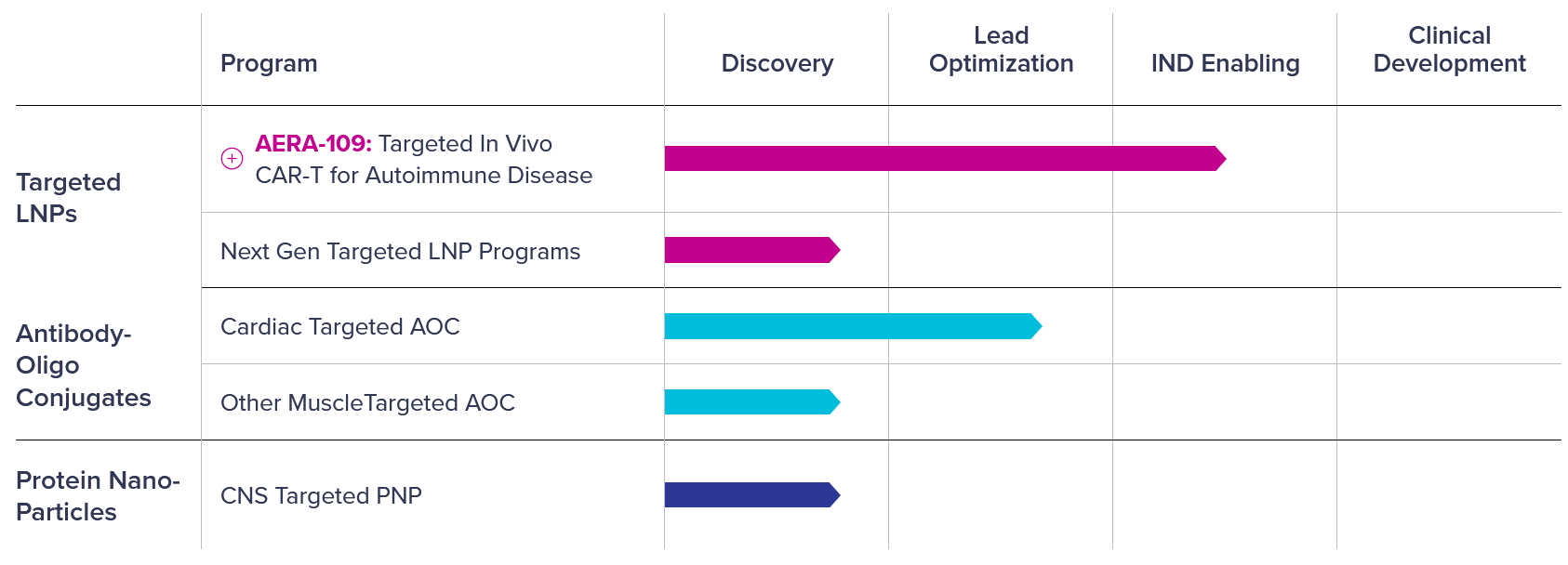 |  | Program | Discovery | Lead Optimization | IND Enabling | Clinical Development |
|---|---|---|---|---|---|
| Targeted LNPs | AERA-109: Targeted In Vivo CAR-T for Autoimmune Disease | | | | |
| | Next Gen Targeted LNP Programs | | | | |
| Antibody-Oligo Conjugates | Cardiac Targeted AOC | | | | |
| | Other MuscleTargeted AOC | | | | |
| Protein Nano-Particles | CNS Targeted PNP | | | | |